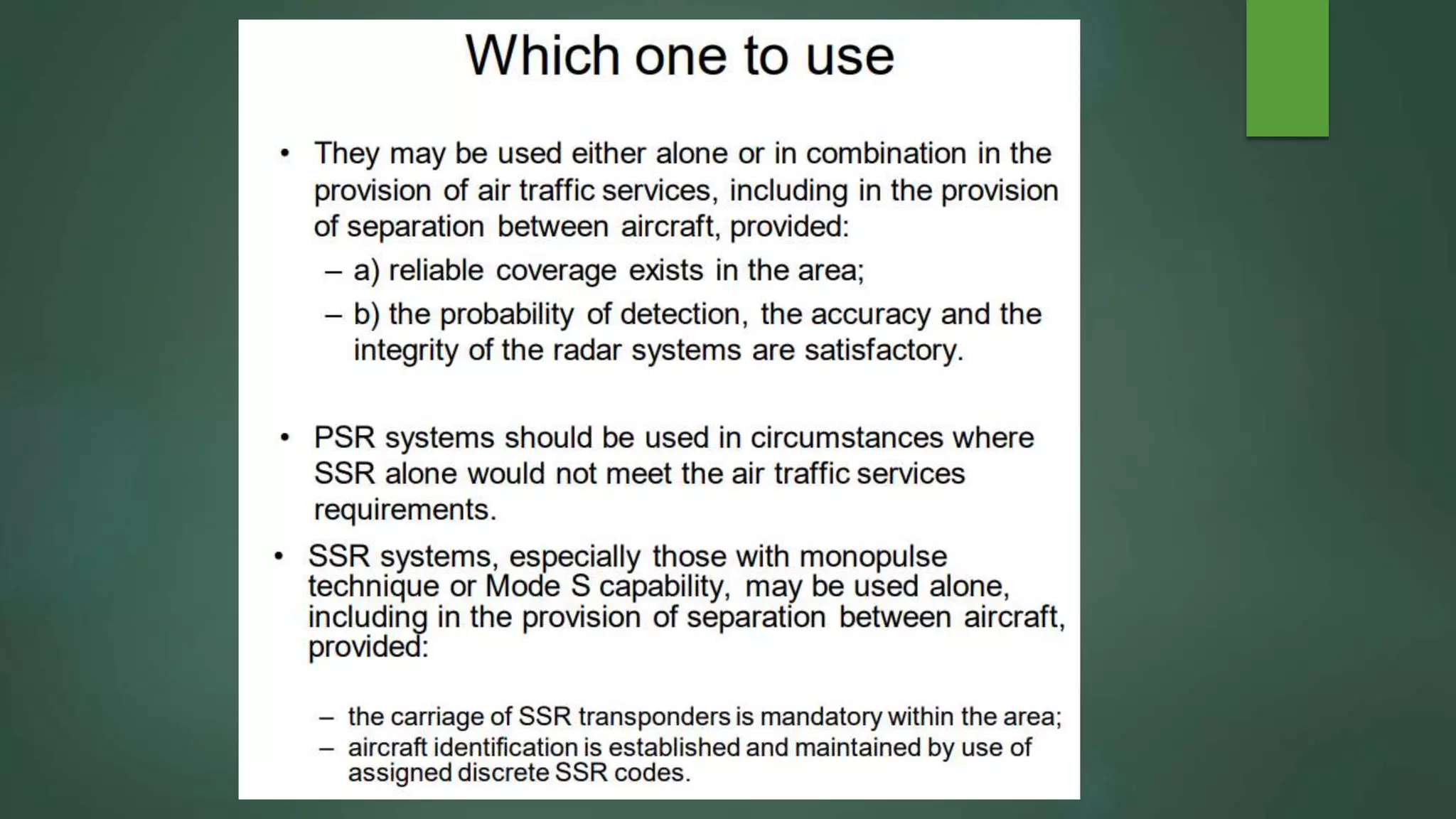 Which one to use

• They may be used either alone or in combination in the provision of air traffic services, including in the provision of separation between aircraft, provided:

– a) reliable coverage exists in the area;

– b) the probability of detection, the accuracy and the integrity of the radar systems are satisfactory.

• PSR systems should be used in circumstances where SSR alone would not meet the air traffic services requirements.

• SSR systems, especially those with monopulse technique or Mode S capability, may be used alone, including in the provision of separation between aircraft, provided:

– the carriage of SSR transponders is mandatory within the area;

– aircraft identification is established and maintained by use of assigned discrete SSR codes.